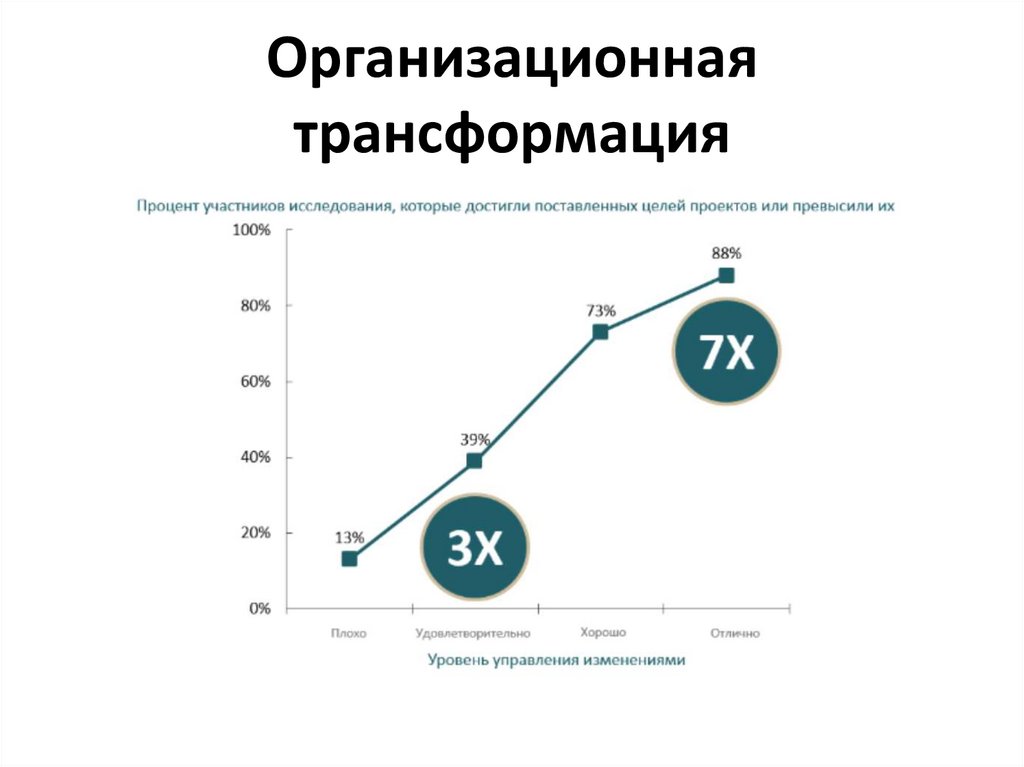 Организационная трансформация

Процент участников исследования, которые достигли поставленных целей проектов или превысили их

100%
80%
60%
40%
20%
0%

13%
39%
73%
88%

3X
7X

Плохо
Удовлетворительно
Хорошо
Отлично

Уровень управления изменениями